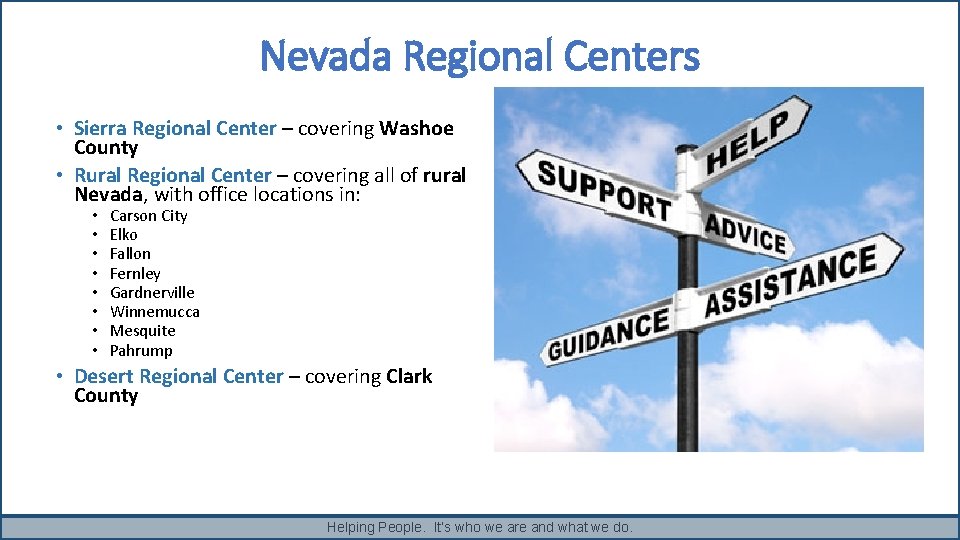 Nevada Regional Centers

• Sierra Regional Center – covering Washoe County

• Rural Regional Center – covering all of rural Nevada, with office locations in:

• Carson City
• Elko
• Fallon
• Fernley
• Gardnerville
• Winnemucca
• Mesquite
• Pahrump

• Desert Regional Center – covering Clark County

HELP
SUPPORT
ADVICE
ASSISTANCE
GUIDANCE

Helping People. It's who we are and what we do.